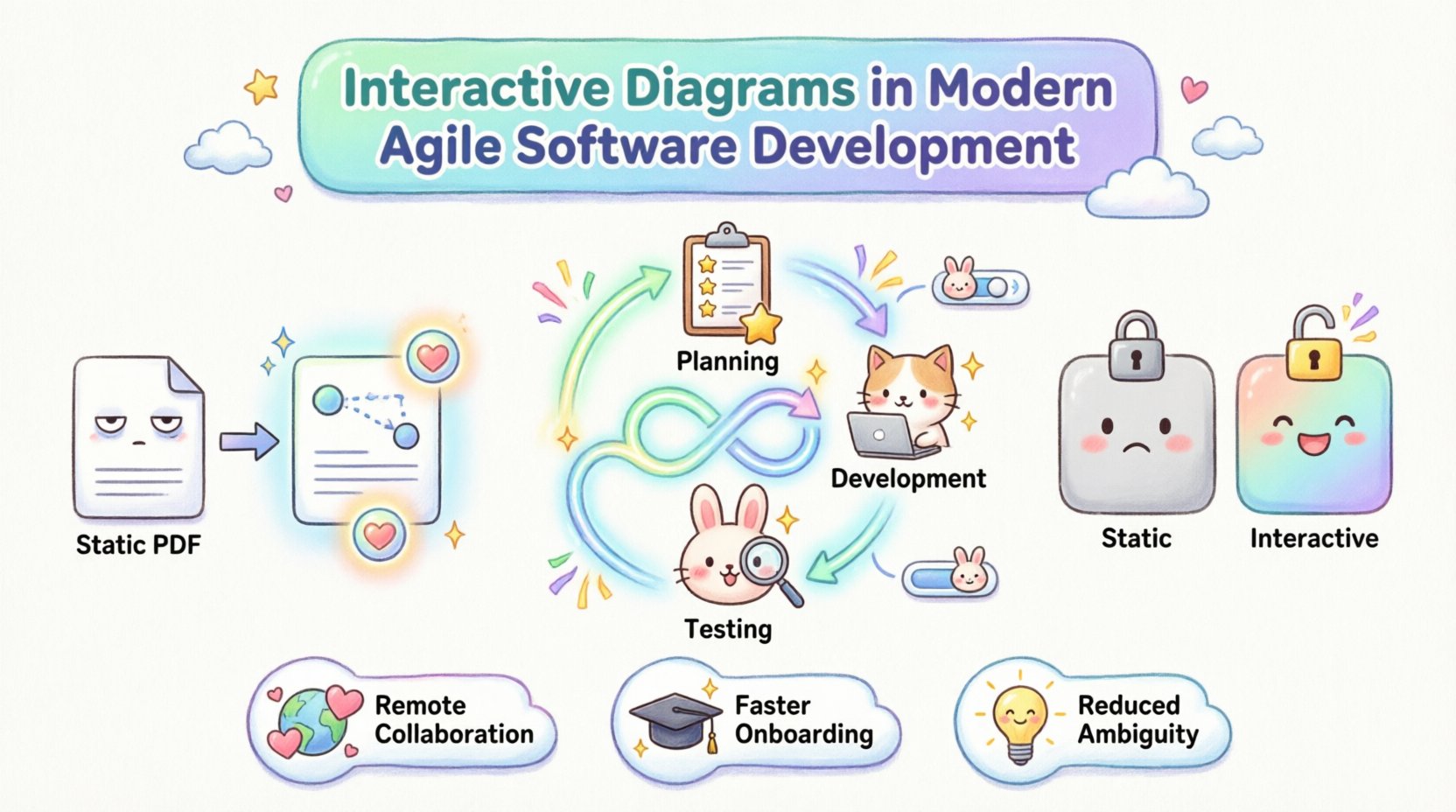 Interactive Diagrams in Modern Agile Software Development

Static PDF

Planning

Development

Testing

Static

Interactive

Remote Collaboration

Faster Onboarding

Reduced Ambiguity